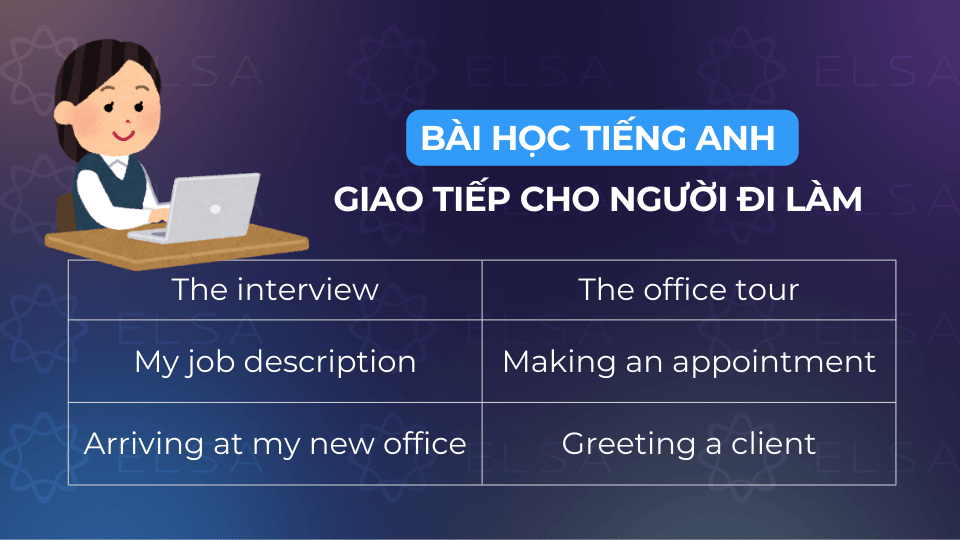 BÀI HỌC TIẾNG ANH
GIAO TIẾP CHO NGƯỜI ĐI LÀM

| The interview | The office tour |
|---|---|
| My job description | Making an appointment |
| Arriving at my new office | Greeting a client |

ELSA